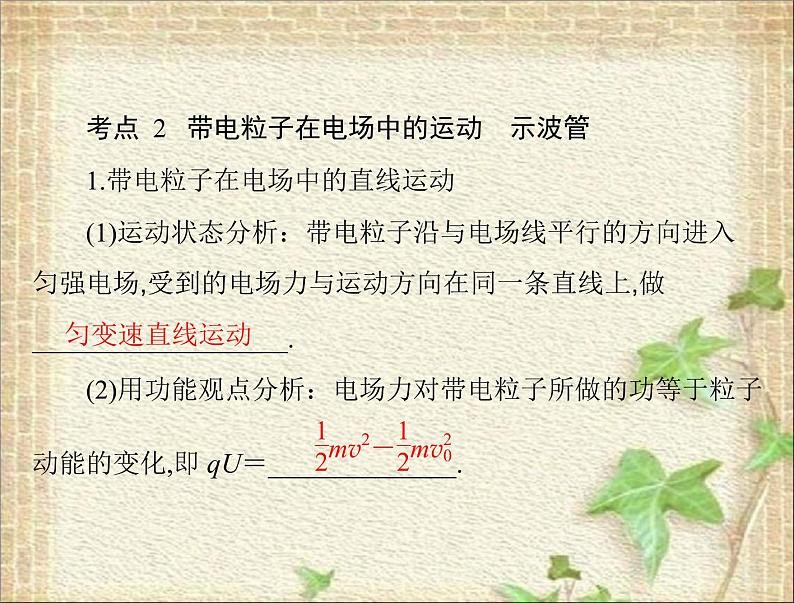 考点 2 带电粒子在电场中的运动 示波管

1.带电粒子在电场中的直线运动

(1)运动状态分析：带电粒子沿与电场线平行的方向进入匀强电场,受到的电场力与运动方向在同一条直线上,做匀变速直线运动.

(2)用功能观点分析：电场力对带电粒子所做的功等于粒子动能的变化,即 $qU=\frac{1}{2}mv^2-\frac{1}{2}mv_0^2$.